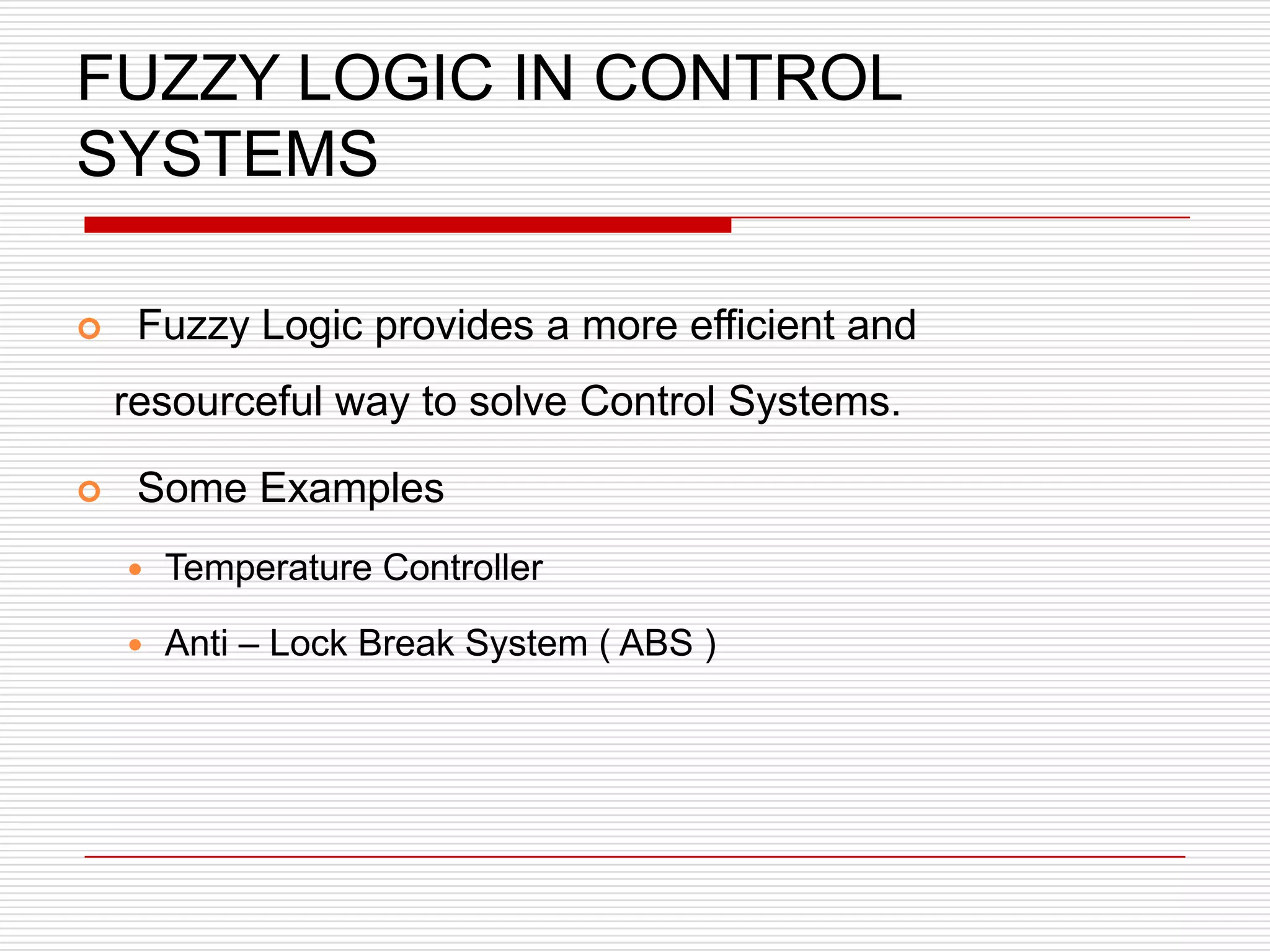 FUZZY LOGIC IN CONTROL SYSTEMS

Fuzzy Logic provides a more efficient and resourceful way to solve Control Systems.

Some Examples

Temperature Controller

Anti – Lock Break System ( ABS )